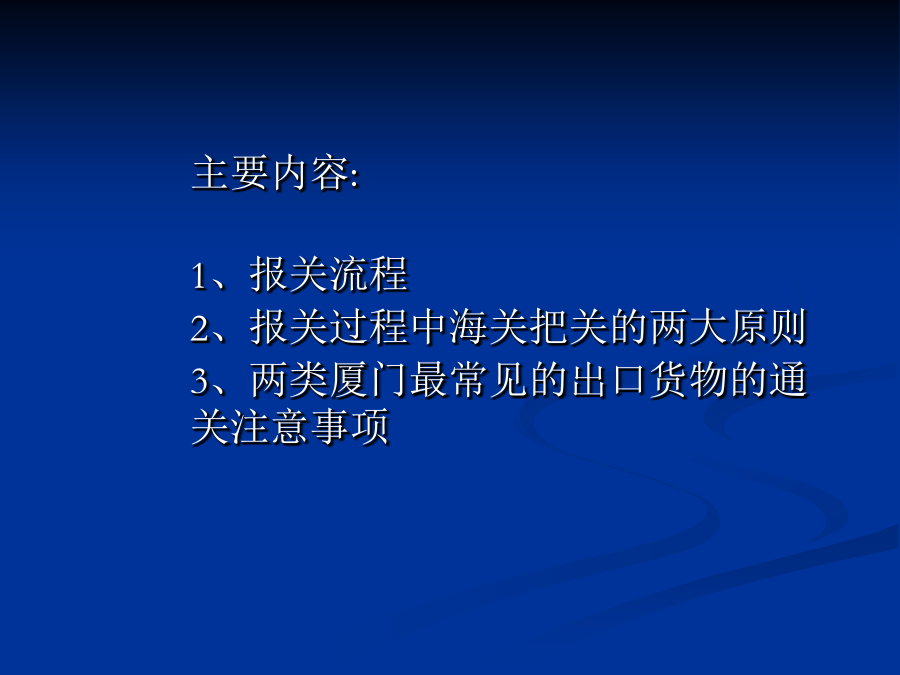 主要内容:

1、报关流程
2、报关过程中海关把关的两大原则
3、两类厦门最常见的出口货物的通关注意事项